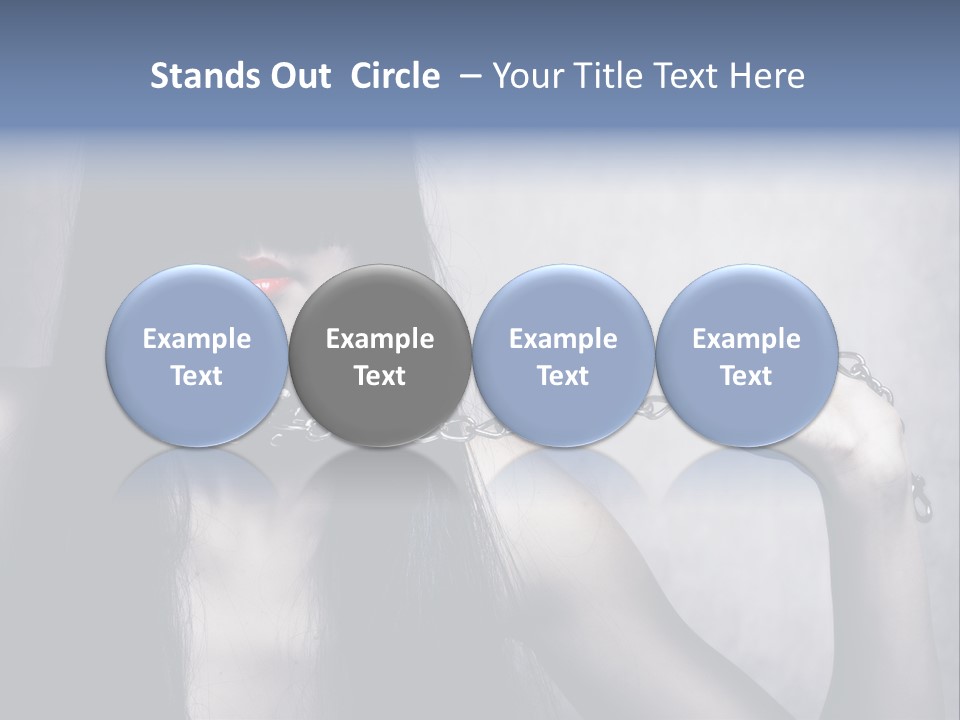 Stands Out Circle – Your Title Text Here

Example Text

Example Text

Example Text

Example Text